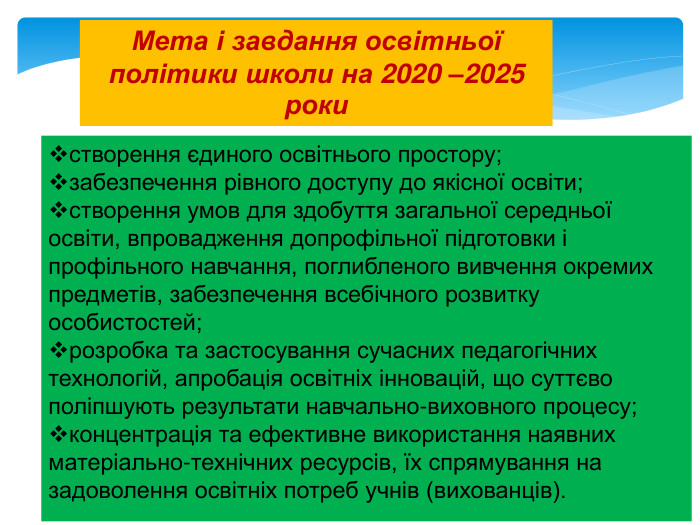 Мета і завдання освітньої політики школи на 2020 –2025 роки

❖створення єдиного освітнього простору;
❖забезпечення рівного доступу до якісної освіти;
❖створення умов для здобуття загальної середньої освіти, впровадження допрофільної підготовки і профільного навчання, поглибленого вивчення окремих предметів, забезпечення всебічного розвитку особистостей;
❖розробка та застосування сучасних педагогічних технологій, апробація освітніх інновацій, що суттєво поліпшують результати навчально-виховного процесу;
❖концентрація та ефективне використання наявних матеріально-технічних ресурсів, їх спрямування на задоволення освітніх потреб учнів (вихованців).